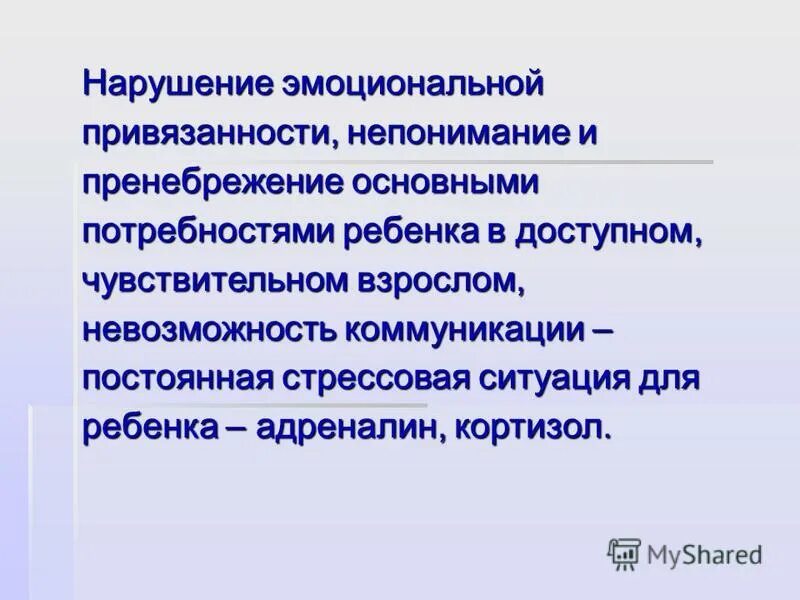 Нарушение эмоциональной привязанности, непонимание и пренебрежение основными потребностями ребенка в доступном, чувствительном взрослом, невозможность коммуникации – постоянная стрессовая ситуация для ребенка – адреналин, кортизол.

MyShared